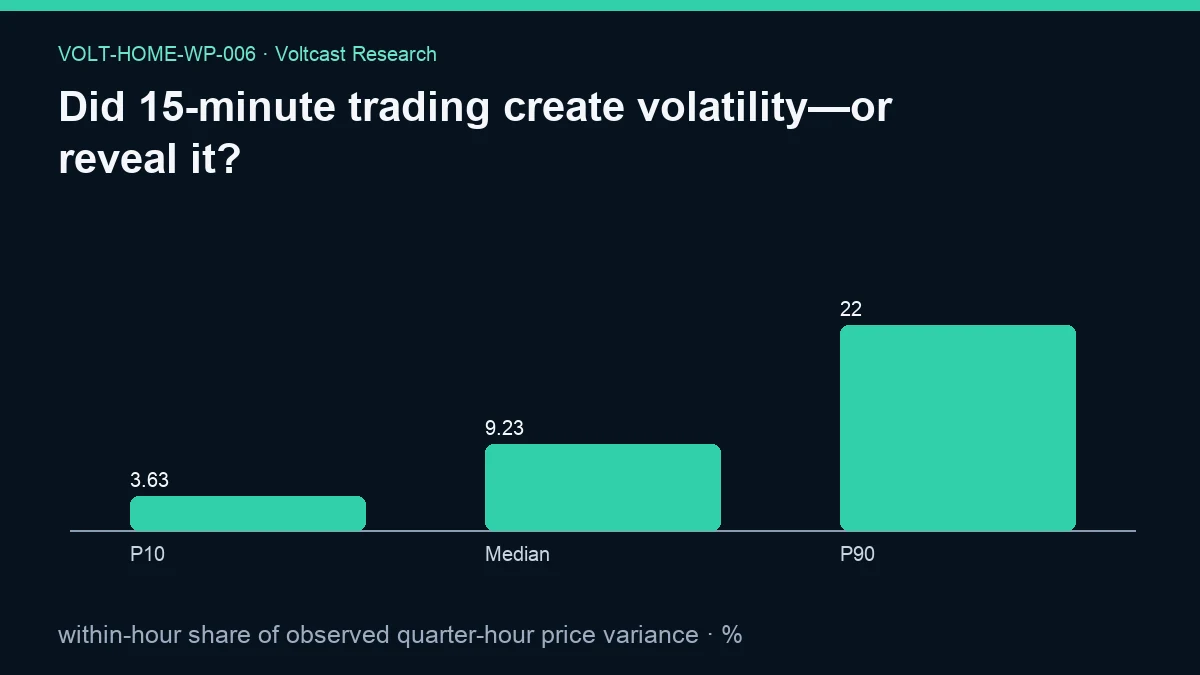 VOLT-HOME-WP-006 · Voltcast Research

Did 15-minute trading create volatility—or reveal it?

3.63
9.23
22

P10
Median
P90

within-hour share of observed quarter-hour price variance · %